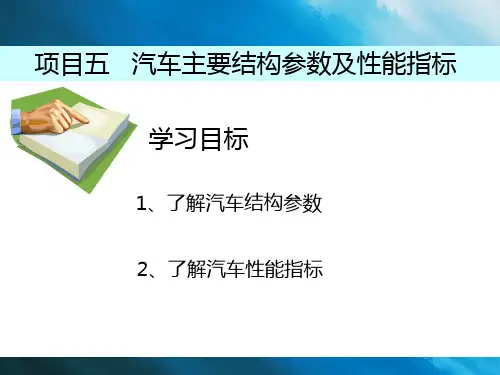 项目五　汽车主要结构参数及性能指标

学习目标

1、了解汽车结构参数

2、了解汽车性能指标